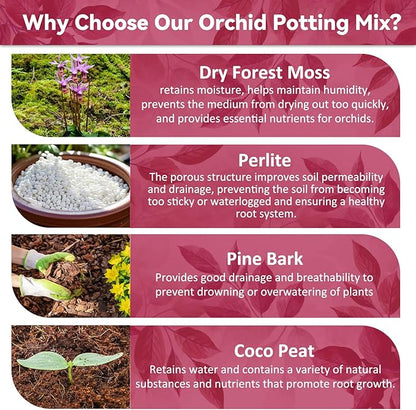 Why Choose Our Orchid Potting Mix?

Dry Forest Moss
retains moisture, helps maintain humidity, prevents the medium from drying out too quickly, and provides essential nutrients for orchids.

Perlite
The porous structure improves soil permeability and drainage, preventing the soil from becoming too sticky or waterlogged and ensuring a healthy root system.

Pine Bark
Provides good drainage and breathability to prevent drowning or overwatering of plants

Coco Peat
Retains water and contains a variety of natural substances and nutrients that promote root growth.